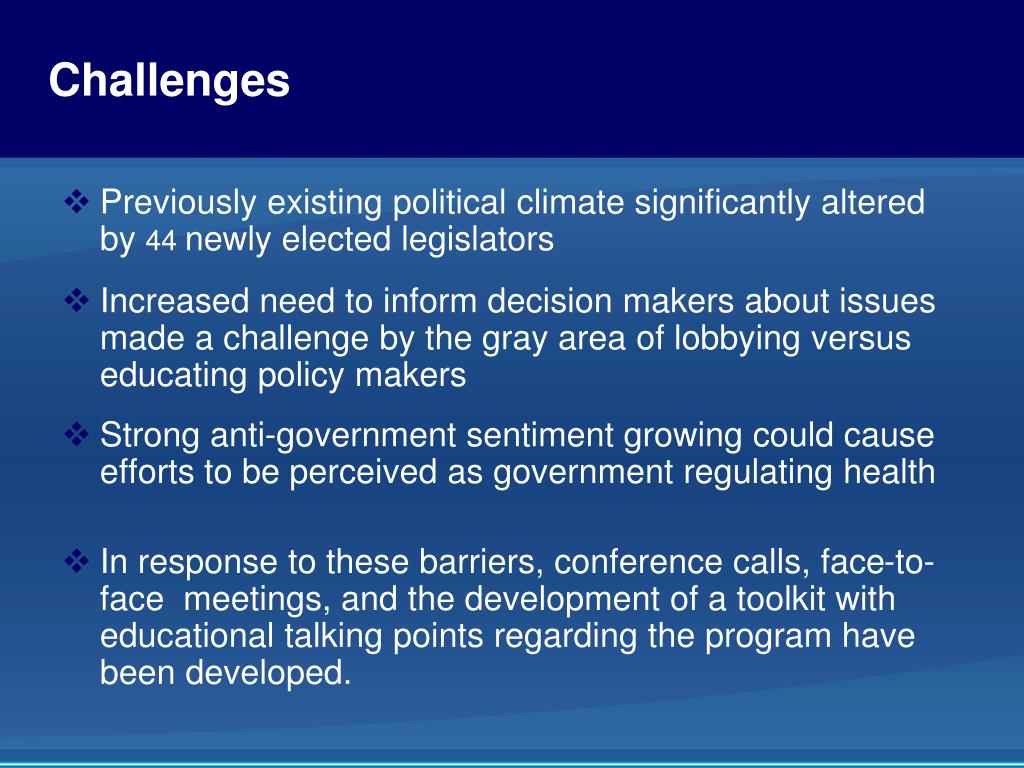 Challenges

❖ Previously existing political climate significantly altered by 44 newly elected legislators

❖ Increased need to inform decision makers about issues made a challenge by the gray area of lobbying versus educating policy makers

❖ Strong anti-government sentiment growing could cause efforts to be perceived as government regulating health

❖ In response to these barriers, conference calls, face-to-face meetings, and the development of a toolkit with educational talking points regarding the program have been developed.